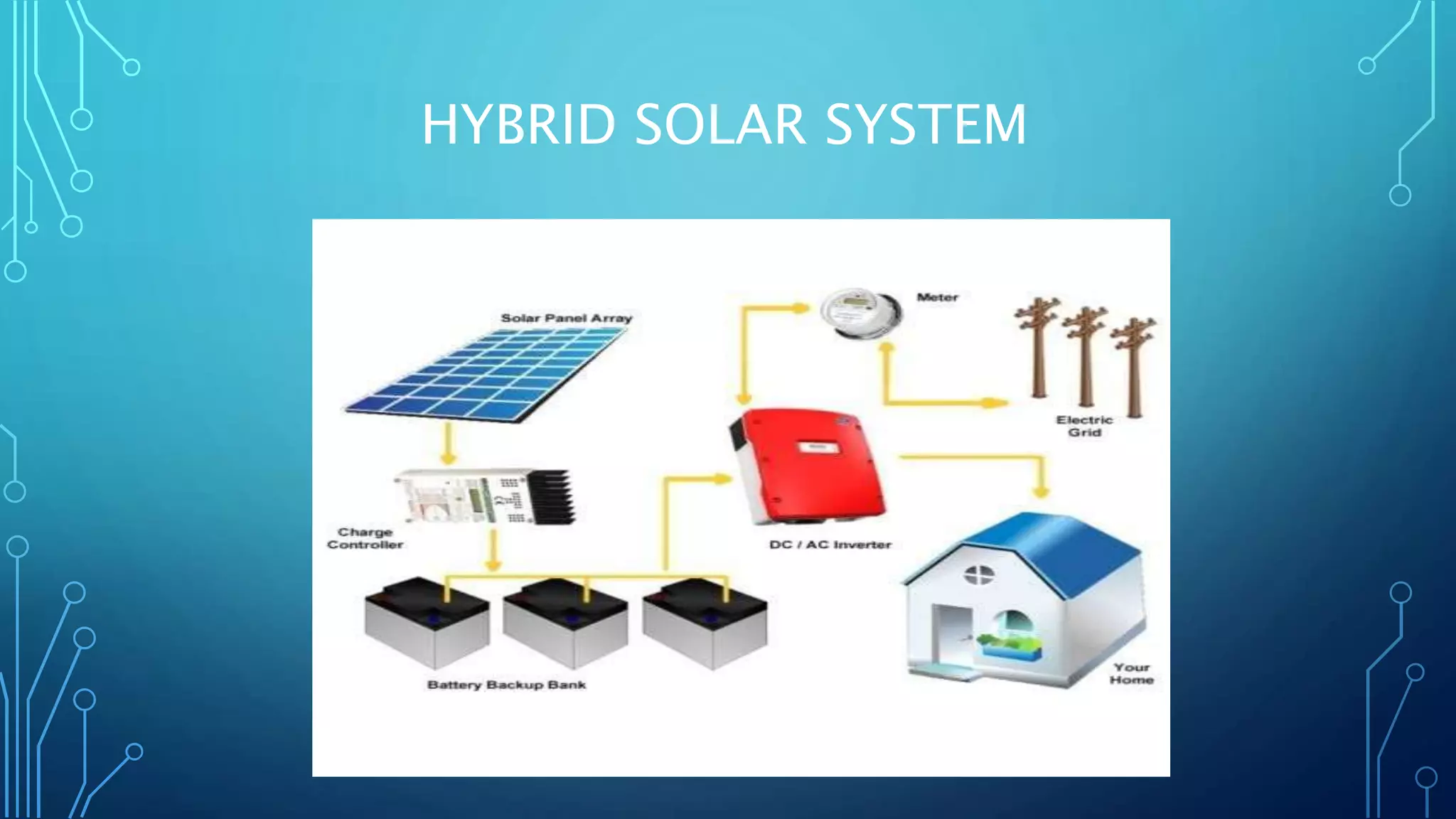 HYBRID SOLAR SYSTEM

Solar Panel Array

Meter

Electric Grid

Charge Controller

DC / AC Inverter

Battery Backup Bank

Your Home